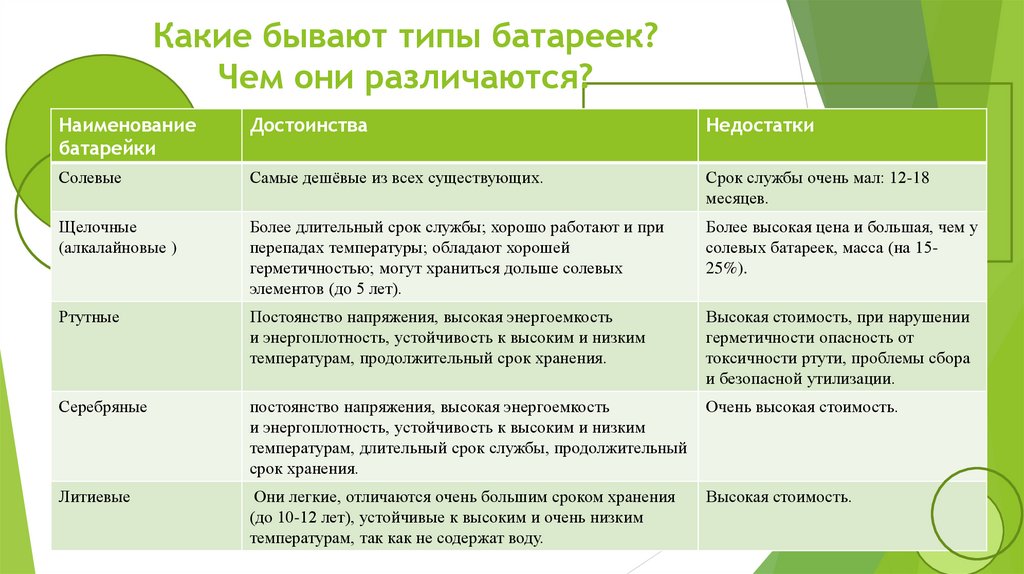 Какие бывают типы батареек? Чем они различаются?

| Наименование батарейки | Достоинства | Недостатки |
|---|---|---|
| Солевые | Самые дешёвые из всех существующих. | Срок службы очень мал: 12-18 месяцев. |
| Щелочные (алкалайновые ) | Более длительный срок службы; хорошо работают и при перепадах температуры; обладают хорошей герметичностью; могут храниться дольше солевых элементов (до 5 лет). | Более высокая цена и большая, чем у солевых батареек, масса (на 15-25%). |
| Ртутные | Постоянство напряжения, высокая энергоемкость и энергоплотность, устойчивость к высоким и низким температурам, продолжительный срок хранения. | Высокая стоимость, при нарушении герметичности опасность от токсичности ртути, проблемы сбора и безопасной утилизации. |
| Серебряные | постоянство напряжения, высокая энергоемкость и энергоплотность, устойчивость к высоким и низким температурам, длительный срок службы, продолжительный срок хранения. | Очень высокая стоимость. |
| Литиевые | Они легкие, отличаются очень большим сроком хранения (до 10-12 лет), устойчивые к высоким и очень низким температурам, так как не содержат воду. | Высокая стоимость. |